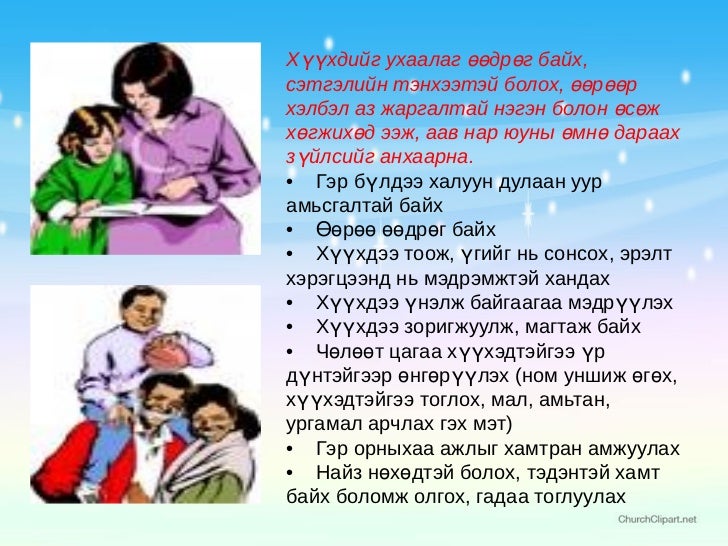 Хүүхдийг ухаалаг өөдрөг байх, сэтгэлийн тэнхээтэй болох, өөрөөр хэлбэл аз жаргалтай нэгэн болон өсөж хөгжихөд ээж, аав нар юуны өмнө дараах зүйлсийг анхаарна.

• Гэр бүлдээ халуун дулаан уур амьсгалтай байх
• Өөрөө өөдрөг байх
• Хүүхдээ тоож, үгийг нь сонсох, эрэлт хэрэгцээнд нь мэдрэмжтэй хандах
• Хүүхдээ үнэлж байгаагаа мэдрүүлэх
• Хүүхдээ зоригжуулж, магтаж байх
• Чөлөөт цагаа хүүхэдтэйгээ үр дүнтэйгээр өнгөрүүлэх (ном уншиж өгөх, хүүхэдтэйгээ тоглох, мал, амьтан, ургамал арчлах гэх мэт)
• Гэр орныхаа ажлыг хамтран амжуулах
• Найз нөхөдтэй болох, тэдэнтэй хамт байх боломж олгох, гадаа тоглуулах

ChurchClipart.net